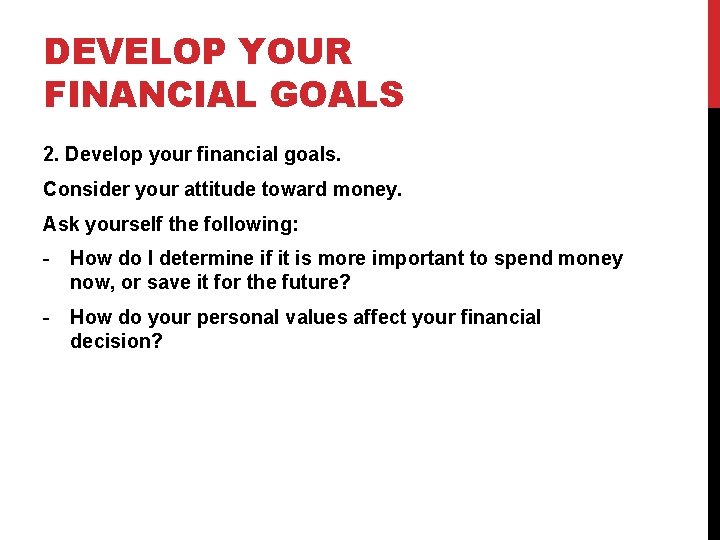 DEVELOP YOUR FINANCIAL GOALS

2. Develop your financial goals.

Consider your attitude toward money.

Ask yourself the following:

- How do I determine if it is more important to spend money now, or save it for the future?

- How do your personal values affect your financial decision?